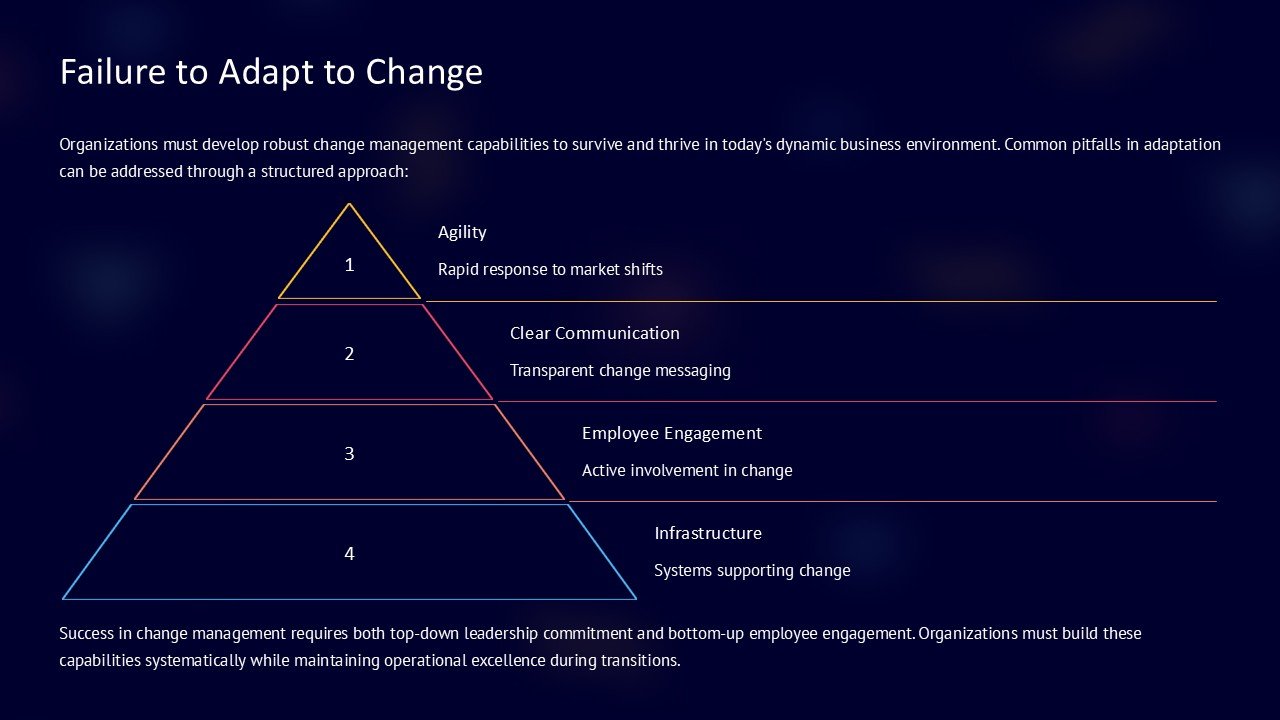 Failure to Adapt to Change

Organizations must develop robust change management capabilities to survive and thrive in today's dynamic business environment. Common pitfalls in adaptation can be addressed through a structured approach:

1

Agility

Rapid response to market shifts

2

Clear Communication

Transparent change messaging

3

Employee Engagement

Active involvement in change

4

Infrastructure

Systems supporting change

Success in change management requires both top-down leadership commitment and bottom-up employee engagement. Organizations must build these capabilities systematically while maintaining operational excellence during transitions.